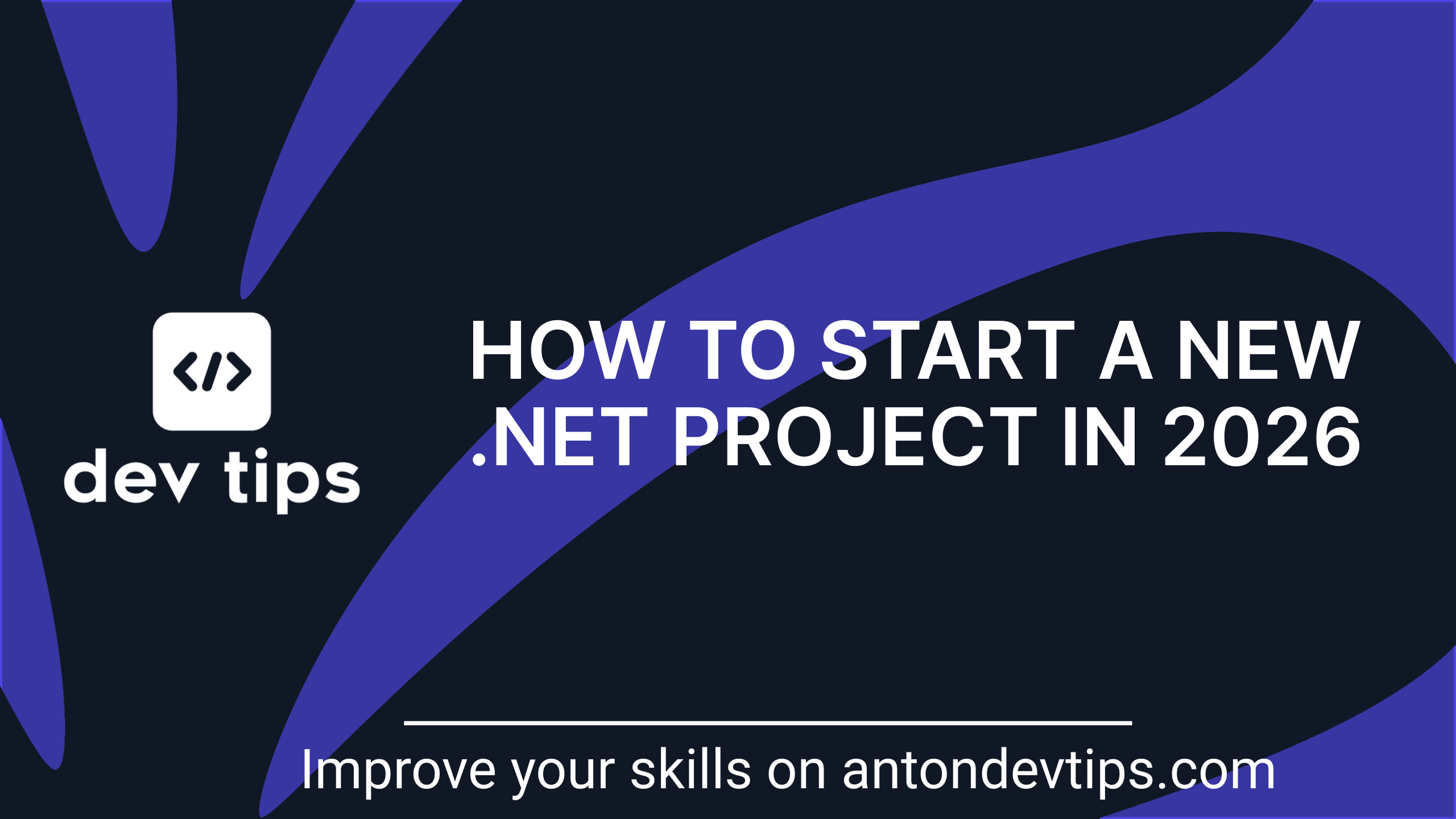 </>
dev tips

HOW TO START A NEW .NET PROJECT IN 2026

Improve your skills on antondevtips.com